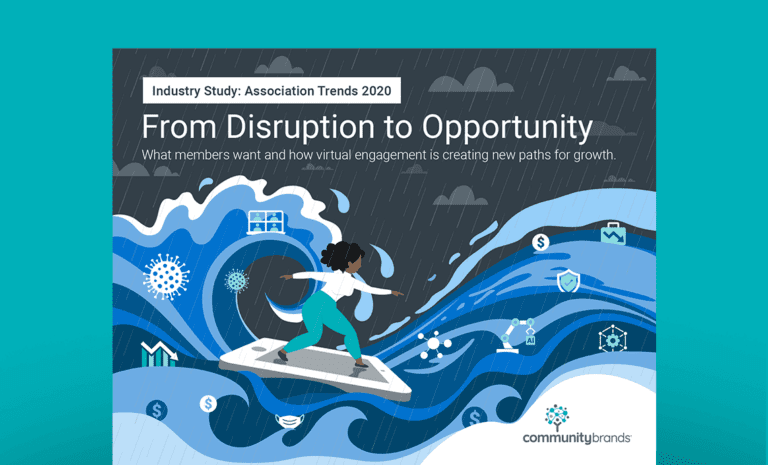 Industry Study: Association Trends 2020

From Disruption to Opportunity

What members want and how virtual engagement is creating new paths for growth.

$

AI

$

$

communitybrands